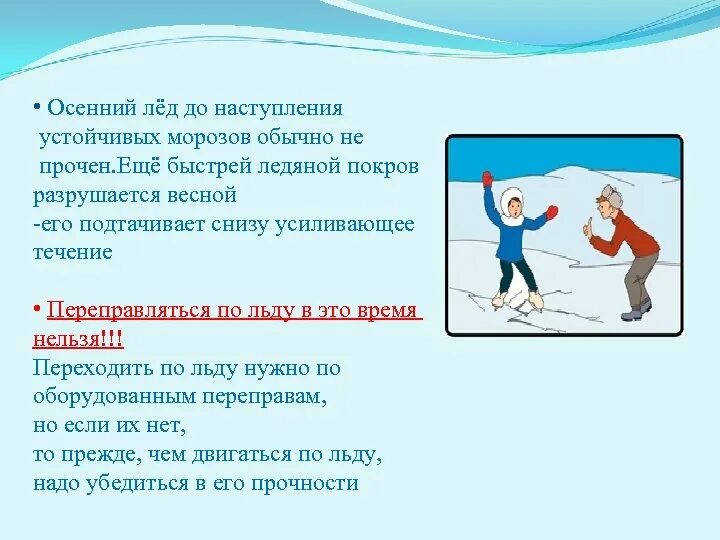 • Осенний лёд до наступления устойчивых морозов обычно не прочен.Ещё быстрей ледяной покров разрушается весной
-его подтачивает снизу усиливающее течение

• Переправляться по льду в это время нельзя!!!
Переходить по льду нужно по оборудованным переправам,
но если их нет,
то прежде, чем двигаться по льду,
надо убедиться в его прочности